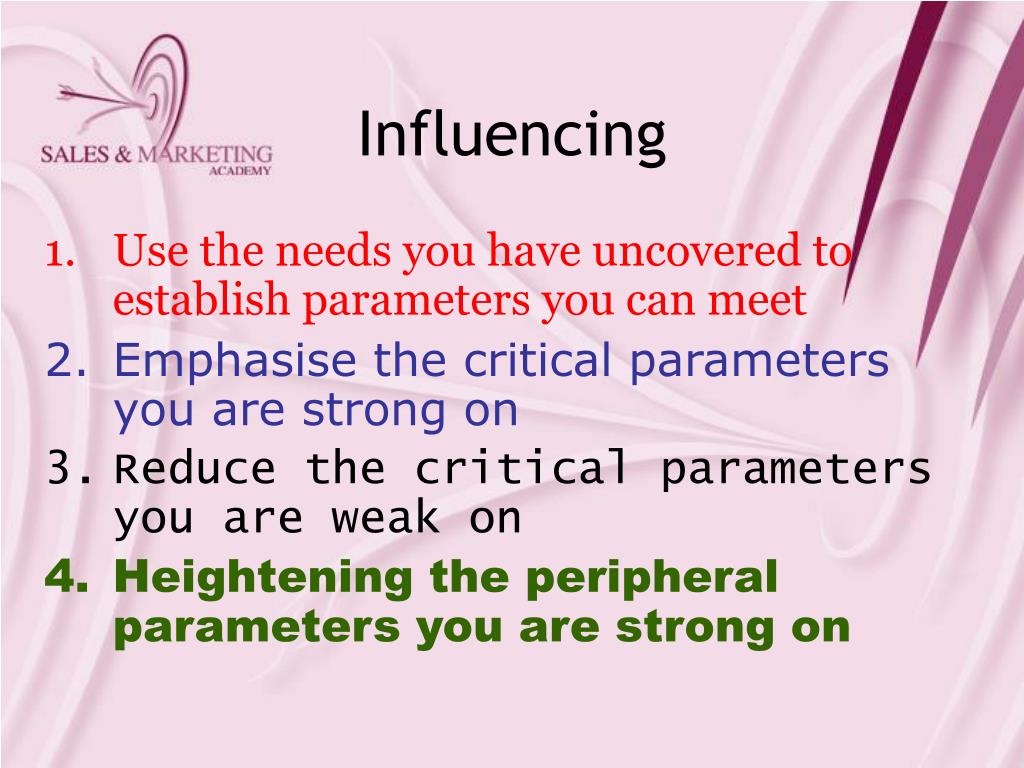 SALES & MARKETING
ACADEMY

Influencing

1. Use the needs you have uncovered to establish parameters you can meet
2. Emphasise the critical parameters you are strong on
3. Reduce the critical parameters you are weak on
4. Heightening the peripheral parameters you are strong on